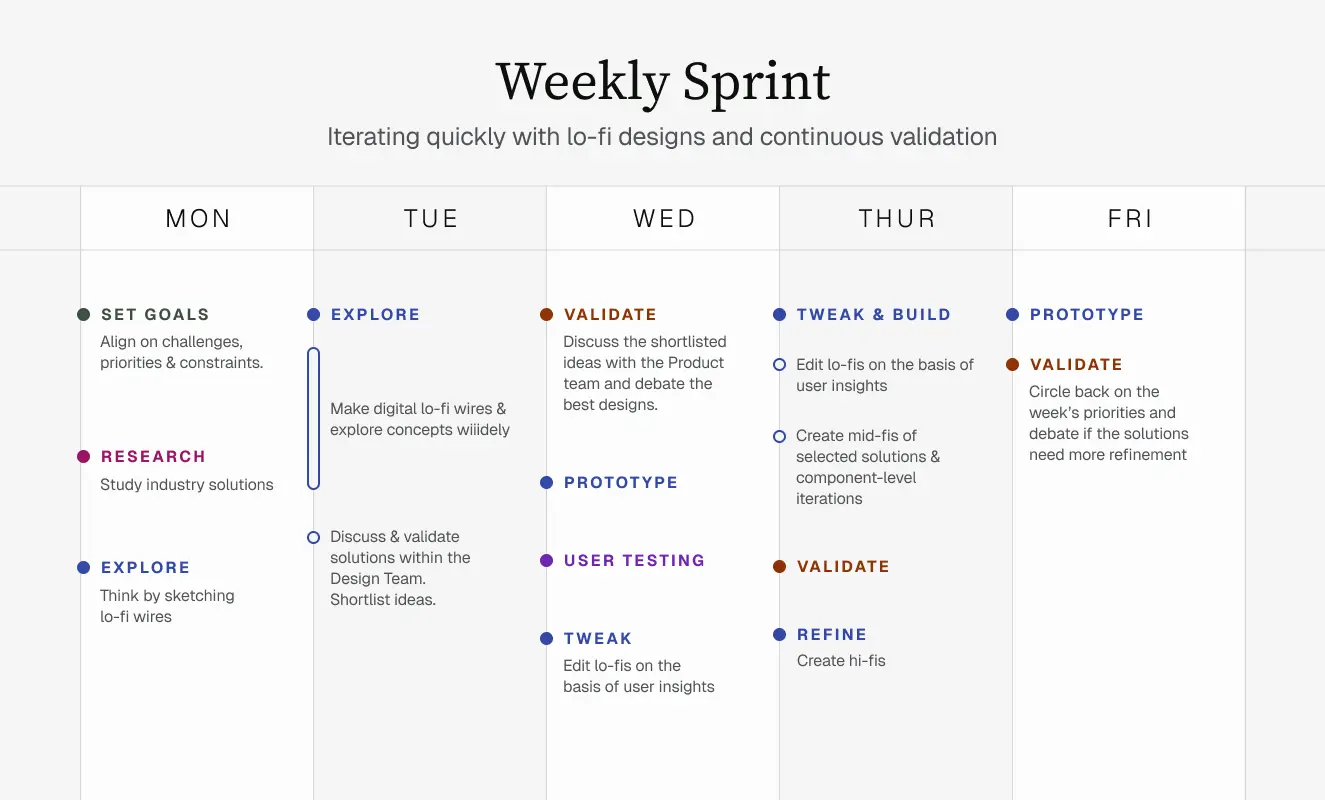 Weekly Sprint

Iterating quickly with lo-fi designs and continuous validation

MON

SET GOALS
Align on challenges, priorities & constraints.

RESEARCH
Study industry solutions

EXPLORE
Think by sketching lo-fi wires

TUE

EXPLORE

Make digital lo-fi wires & explore concepts wiiidely

Discuss & validate solutions within the Design Team. Shortlist ideas.

WED

VALIDATE
Discuss the shortlisted ideas with the Product team and debate the best designs.

PROTOTYPE

USER TESTING

TWEAK
Edit lo-fis on the basis of user insights

THUR

TWEAK & BUILD

Edit lo-fis on the basis of user insights

Create mid-fis of selected solutions & component-level iterations

VALIDATE

REFINE
Create hi-fis

FRI

PROTOTYPE

VALIDATE
Circle back on the week's priorities and debate if the solutions need more refinement